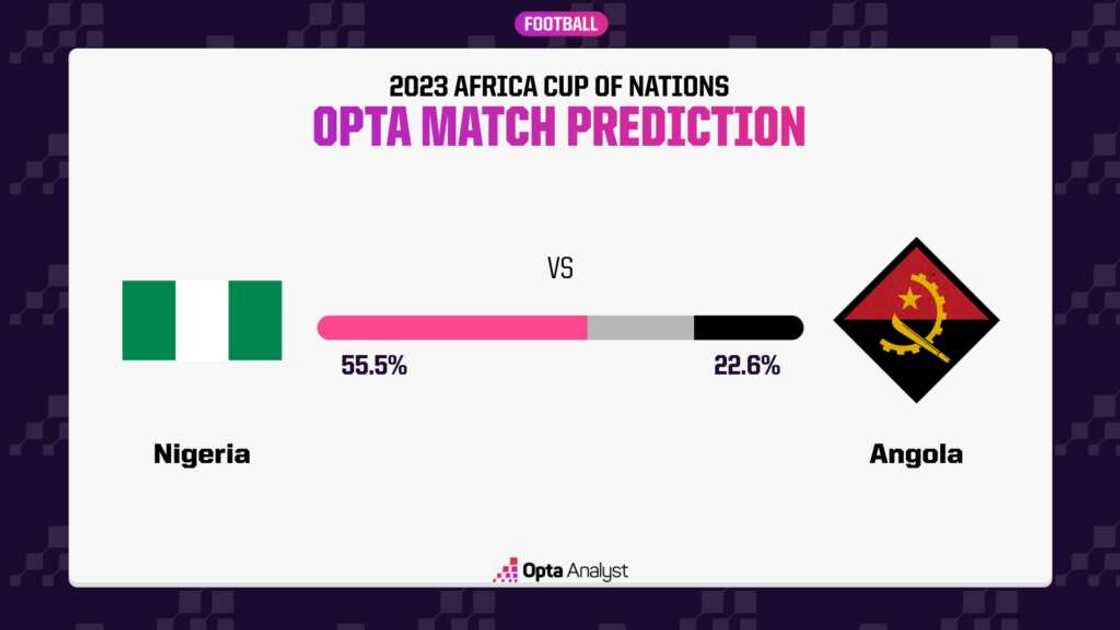 FOOTBALL

2023 AFRICA CUP OF NATIONS
OPTA MATCH PREDICTION

VS

55.5%

22.6%

Nigeria

Angola

Opta Analyst